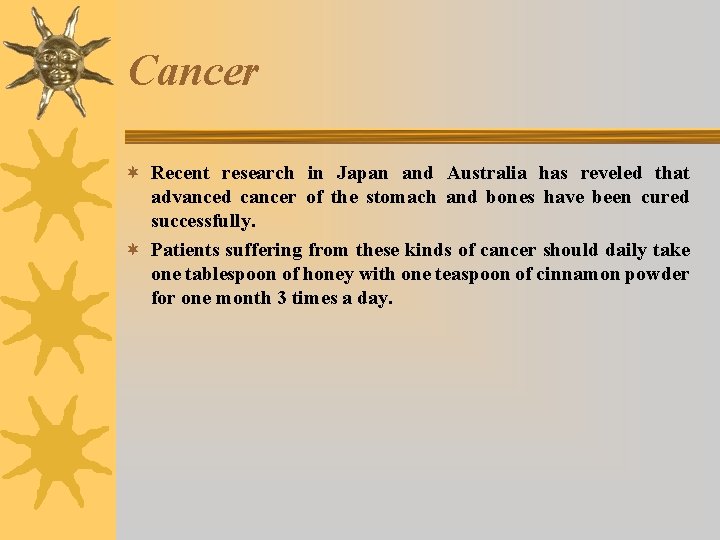 Cancer

Recent research in Japan and Australia has reveled that advanced cancer of the stomach and bones have been cured successfully.

Patients suffering from these kinds of cancer should daily take one tablespoon of honey with one teaspoon of cinnamon powder for one month 3 times a day.